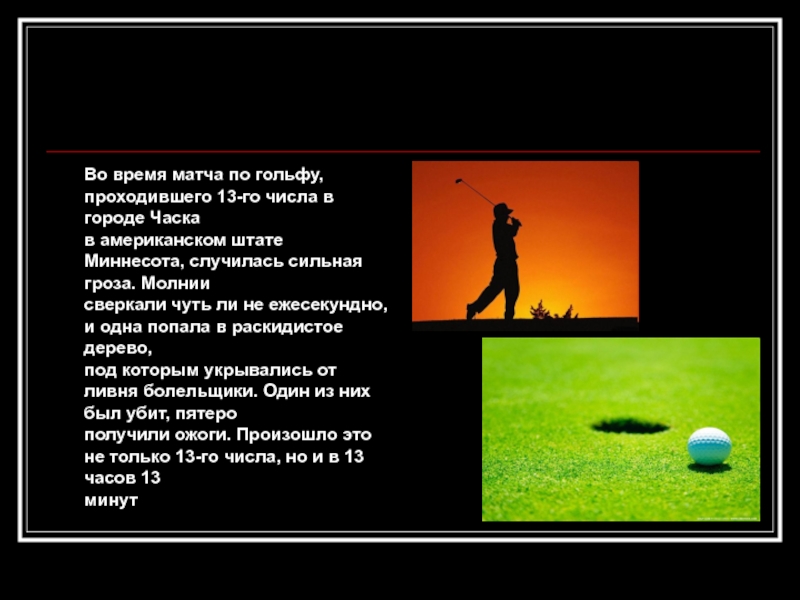 Во время матча по гольфу, проходившего 13-го числа в городе Часка
в американском штате Миннесота, случилась сильная гроза. Молнии
сверкали чуть ли не ежесекундно, и одна попала в раскидистое дерево,
под которым укрывались от ливня болельщики. Один из них был убит, пятеро
получили ожоги. Произошло это не только 13-го числа, но и в 13 часов 13
минут